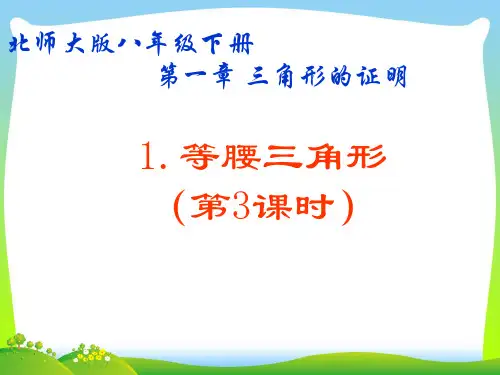 北师大版八年级下册
第一章 三角形的证明

1. 等腰三角形
(第3课时)